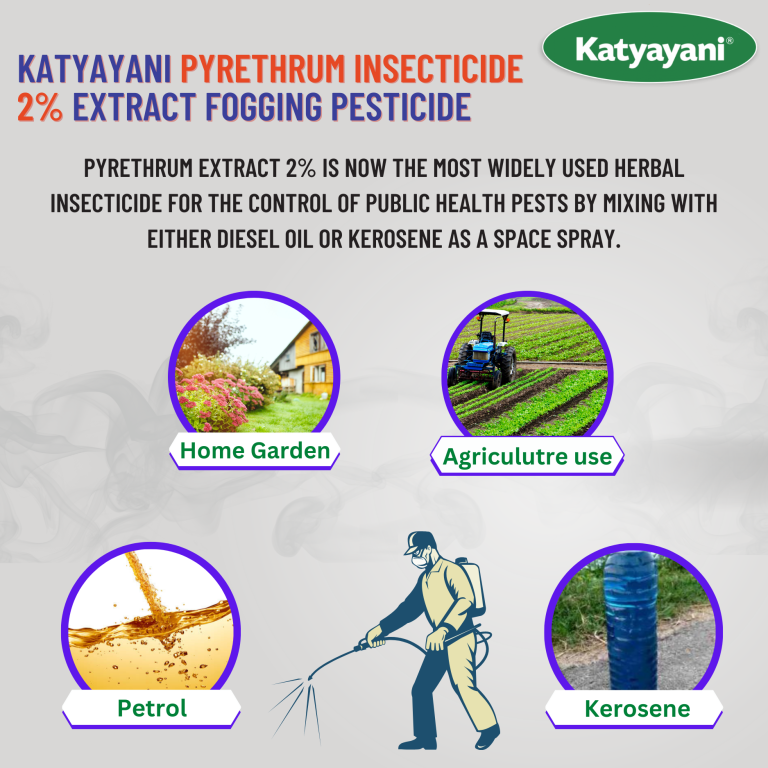 Katyayani®

KATYAYANI PYRETHRUM INSECTICIDE 2% EXTRACT FOGGING PESTICIDE

PYRETHRUM EXTRACT 2% IS NOW THE MOST WIDELY USED HERBAL INSECTICIDE FOR THE CONTROL OF PUBLIC HEALTH PESTS BY MIXING WITH EITHER DIESEL OIL OR KEROSENE AS A SPACE SPRAY.

Home Garden

Agriculutre use

Petrol

Kerosene